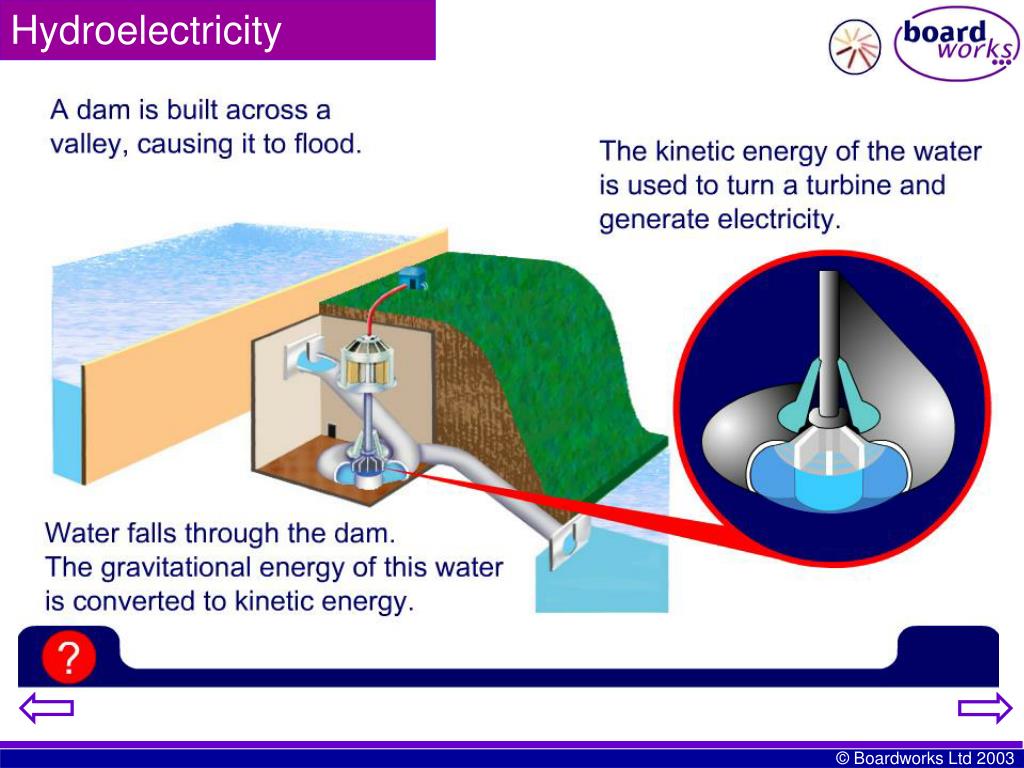 Hydroelectricity

board works

A dam is built across a valley, causing it to flood.

The kinetic energy of the water is used to turn a turbine and generate electricity.

Water falls through the dam.
The gravitational energy of this water is converted to kinetic energy.

?

© Boardworks Ltd 2003